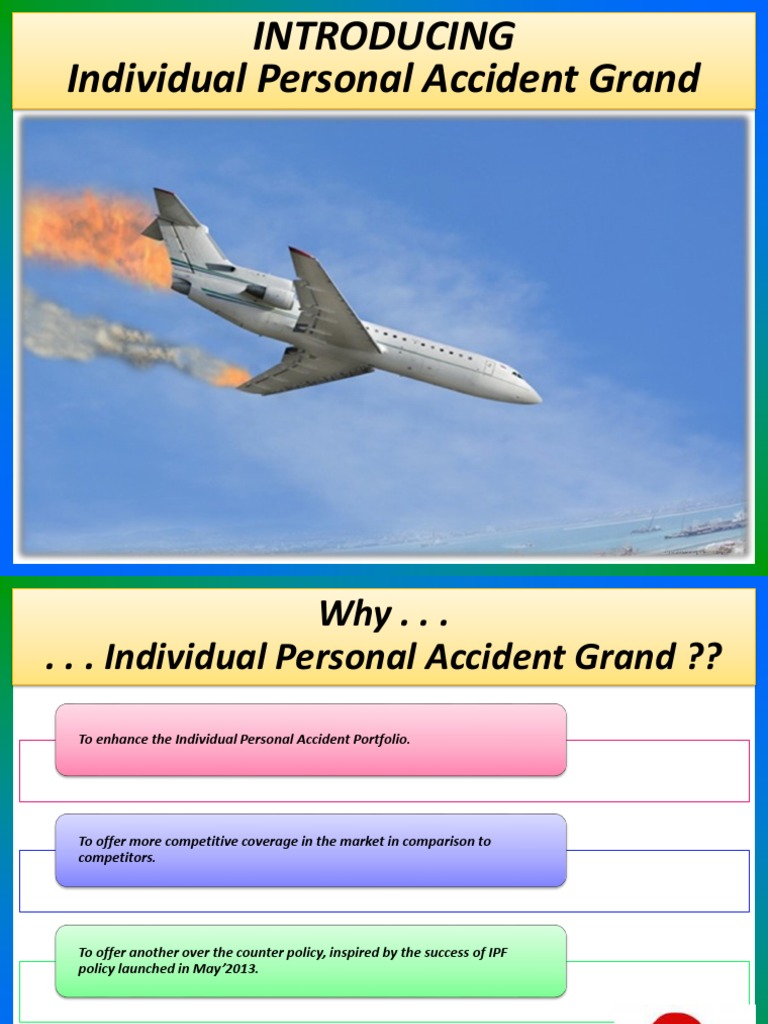 INTRODUCING
Individual Personal Accident Grand

Why . . .
. . . Individual Personal Accident Grand ??

To enhance the Individual Personal Accident Portfolio.

To offer more competitive coverage in the market in comparison to competitors.

To offer another over the counter policy, inspired by the success of IPF policy launched in May'2013.